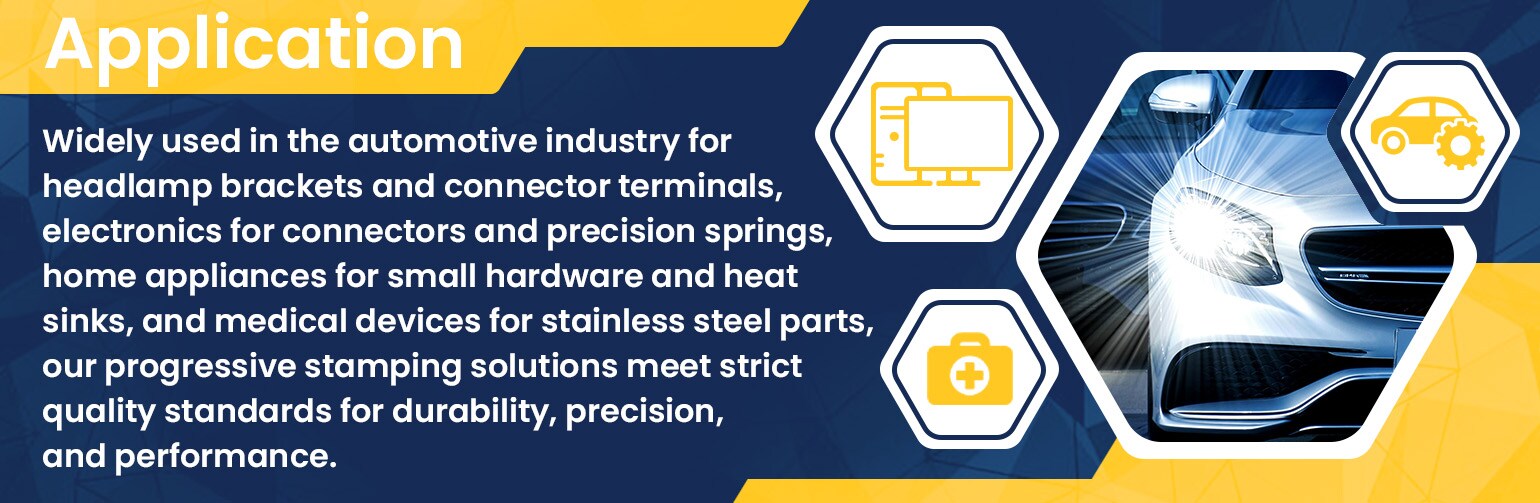 Application

Widely used in the automotive industry for headlamp brackets and connector terminals, electronics for connectors and precision springs, home appliances for small hardware and heat sinks, and medical devices for stainless steel parts, our progressive stamping solutions meet strict quality standards for durability, precision, and performance.